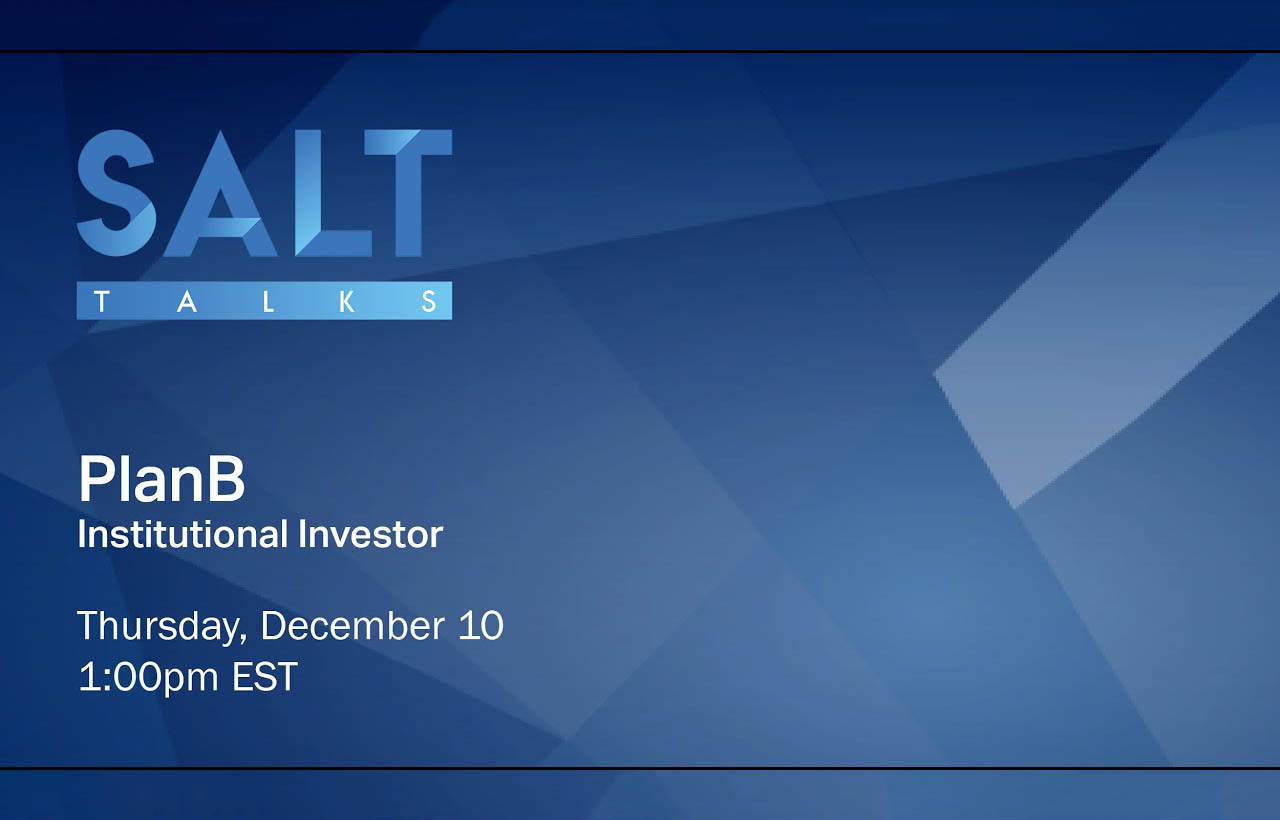 SALT
TALKS

PlanB
Institutional Investor

Thursday, December 10
1:00pm EST